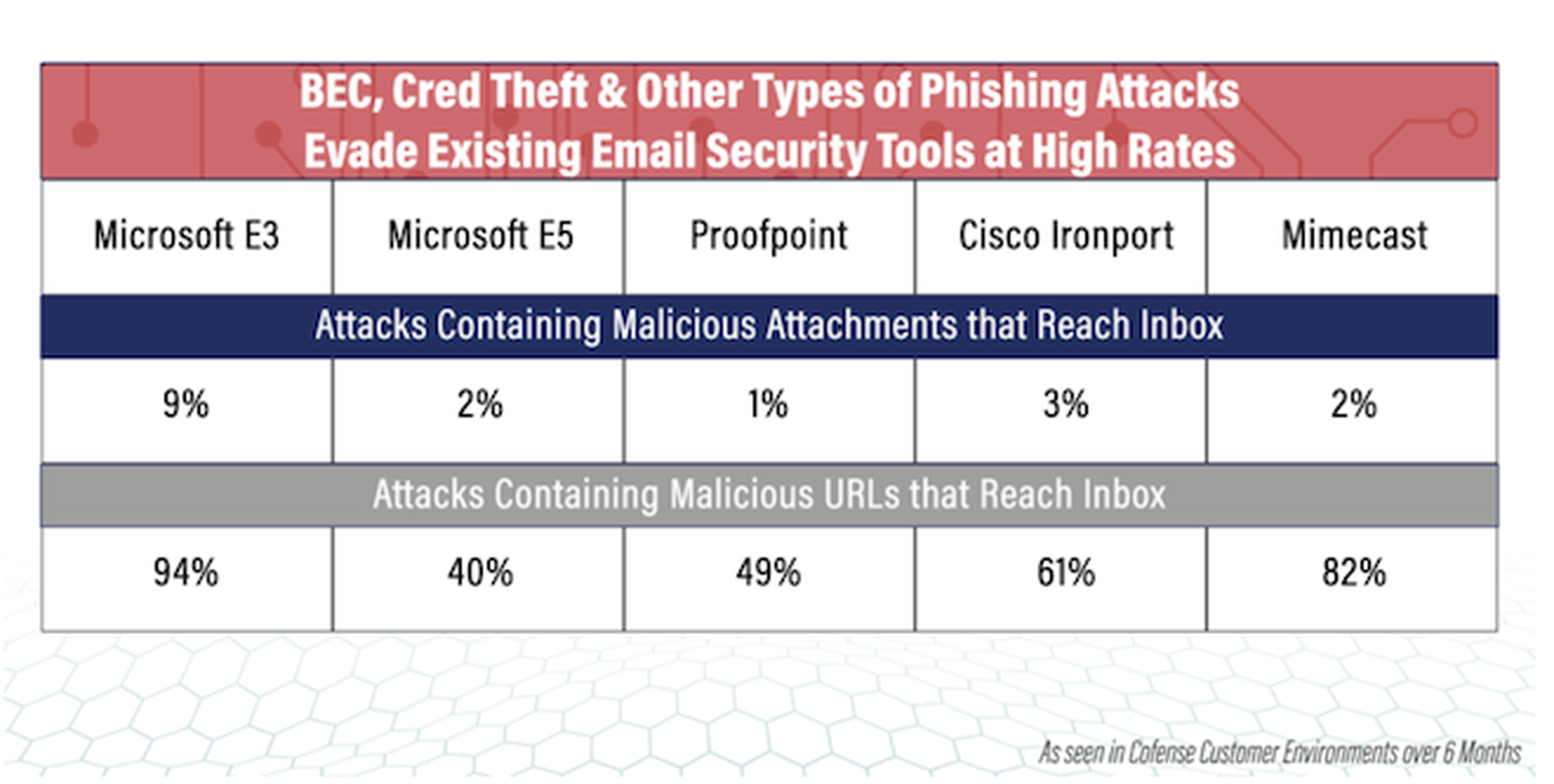 BEC, Cred Theft & Other Types of Phishing Attacks Evade Existing Email Security Tools at High Rates

| Microsoft E3 | Microsoft E5 | Proofpoint | Cisco Ironport | Mimecast |
|---|---|---|---|---|
| Attacks Containing Malicious Attachments that Reach Inbox | | | | |
| 9% | 2% | 1% | 3% | 2% |
| Attacks Containing Malicious URLs that Reach Inbox | | | | |
| 94% | 40% | 49% | 61% | 82% |

As seen in Cofense Customer Environments over 6 Months